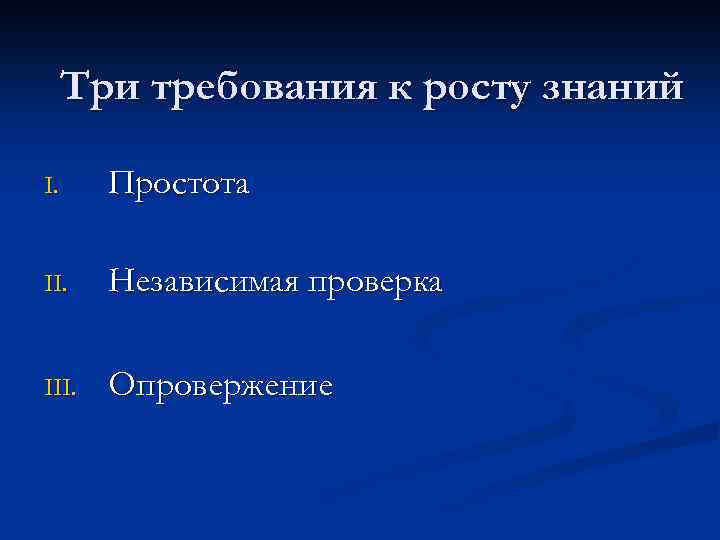 Три требования к росту знаний

I. Простота

II. Независимая проверка

III. Опровержение